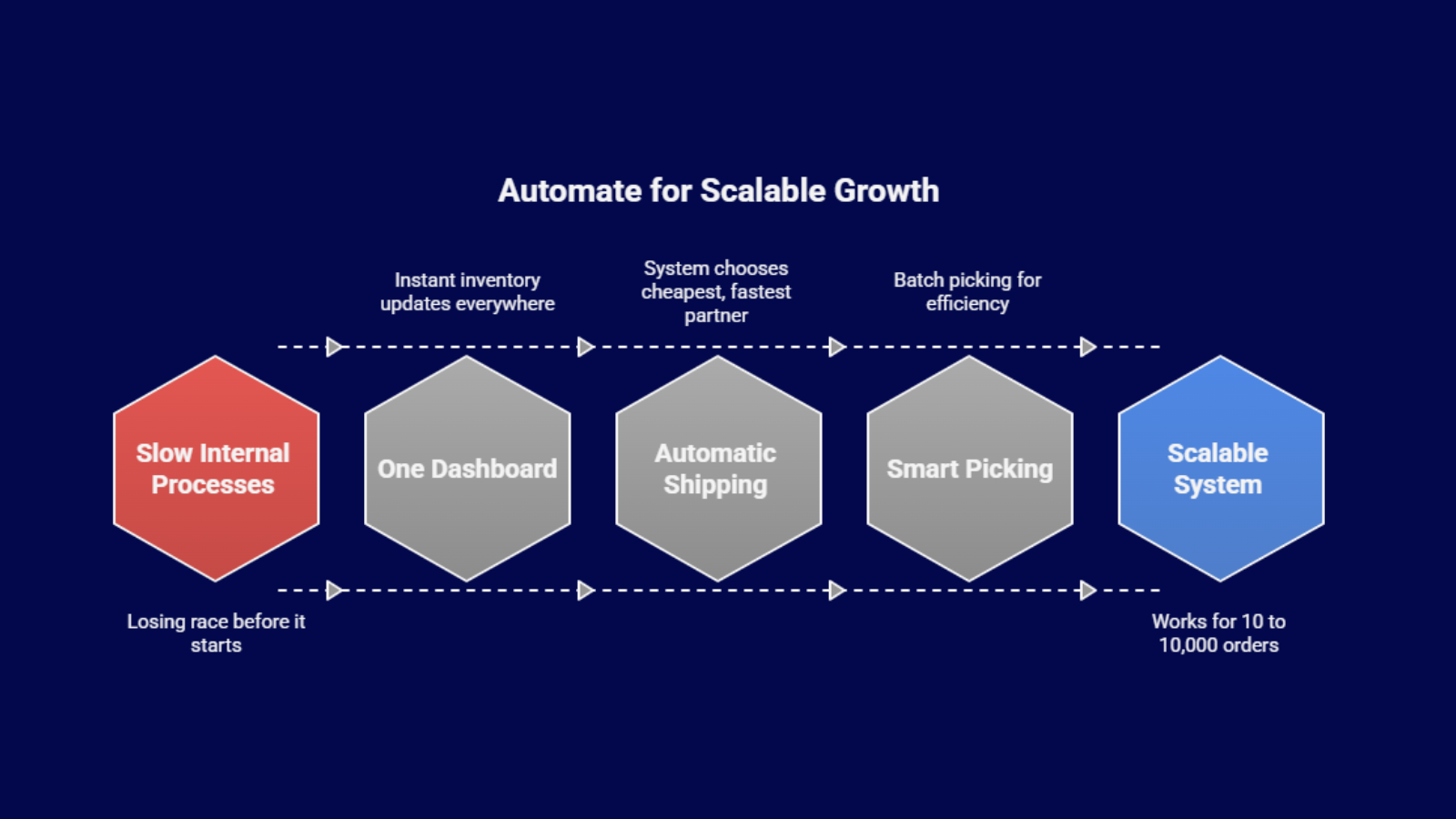 Automate for Scalable Growth

Instant inventory updates everywhere

System chooses cheapest, fastest partner

Batch picking for efficiency

Slow Internal Processes

One Dashboard

Automatic Shipping

Smart Picking

Scalable System

Losing race before it starts

Works for 10 to 10,000 orders